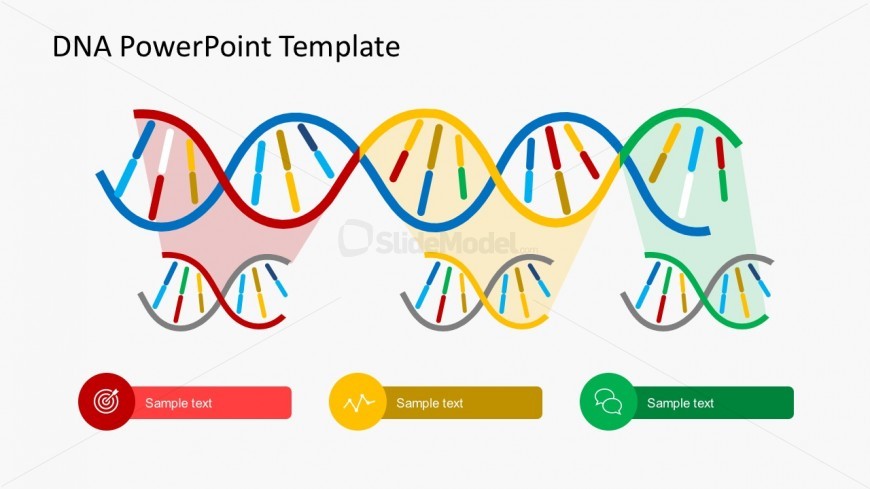 DNA PowerPoint Template

SlideModel.com

Sample text

Sample text

Sample text